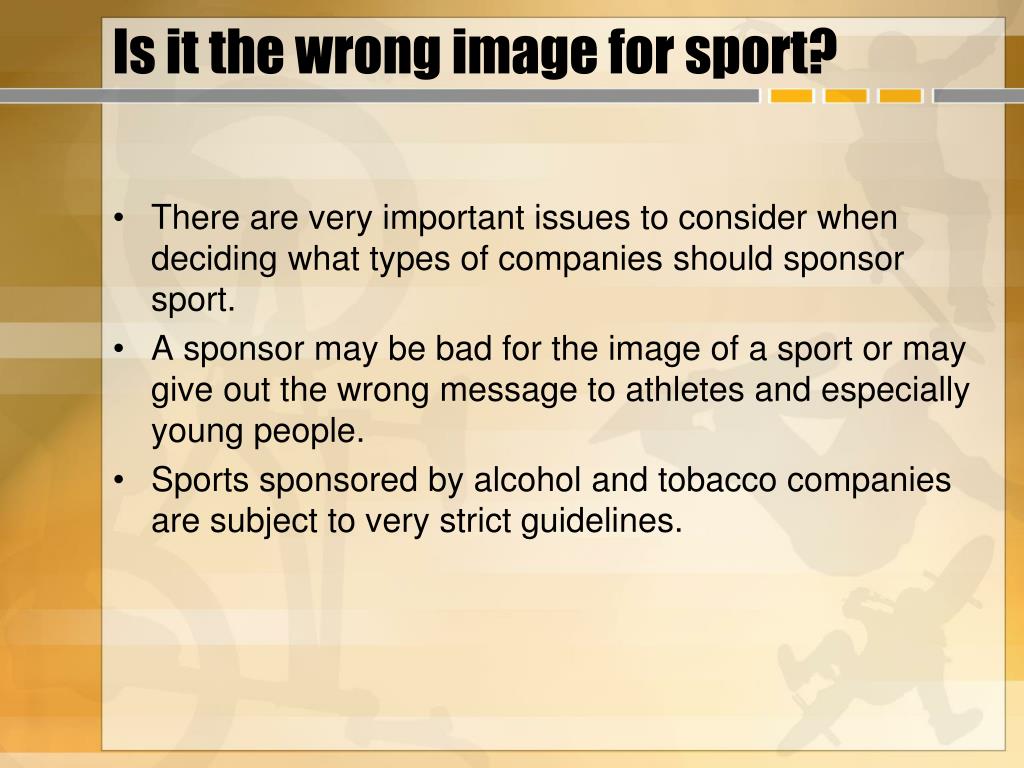 Is it the wrong image for sport?

• There are very important issues to consider when deciding what types of companies should sponsor sport.
• A sponsor may be bad for the image of a sport or may give out the wrong message to athletes and especially young people.
• Sports sponsored by alcohol and tobacco companies are subject to very strict guidelines.